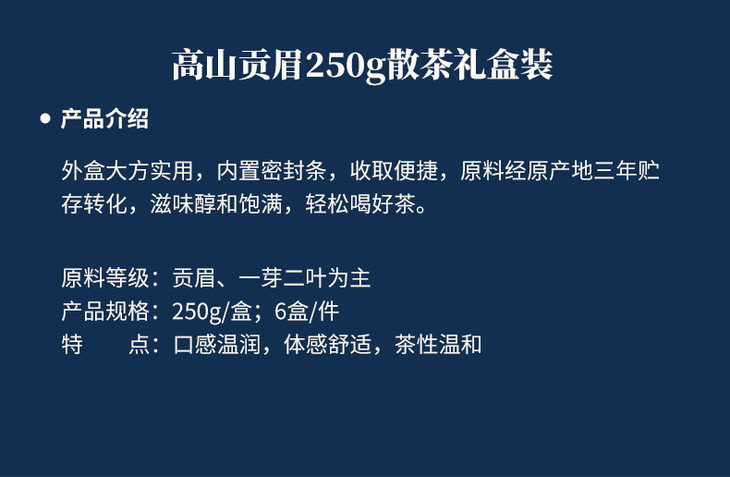 高山贡眉250g散茶礼盒装

• 产品介绍

外盒大方实用，内置密封条，收取便捷，原料经原产地三年贮存转化，滋味醇和饱满，轻松喝好茶。

原料等级：贡眉、一芽二叶为主
产品规格：250g/盒；6盒/件
特　　点：口感温润，体感舒适，茶性温和